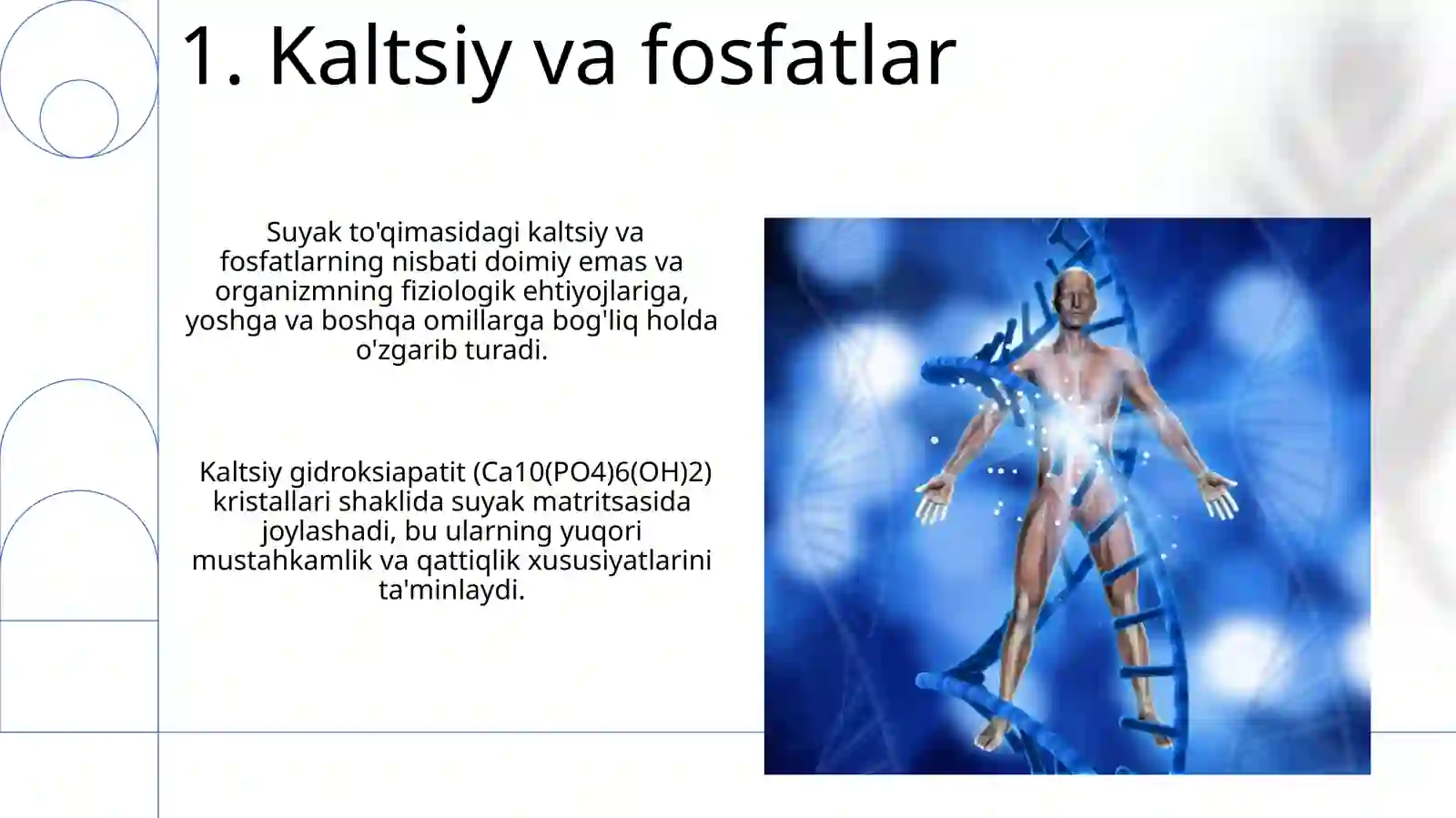 1. Kaltsiy va fosfatlar

Suyak to'qimasidagi kaltsiy va fosfatlarning nisbati doimiy emas va organizmning fiziologik ehtiyojlariga, yoshga va boshqa omillarga bog'liq holda o'zgarib turadi.

Kaltsiy gidroksiapatit (Ca10(PO4)6(OH)2) kristallari shaklida suyak matritsasida joylashadi, bu ularning yuqori mustahkamlik va qattiqlik xususiyatlarini ta'minlaydi.